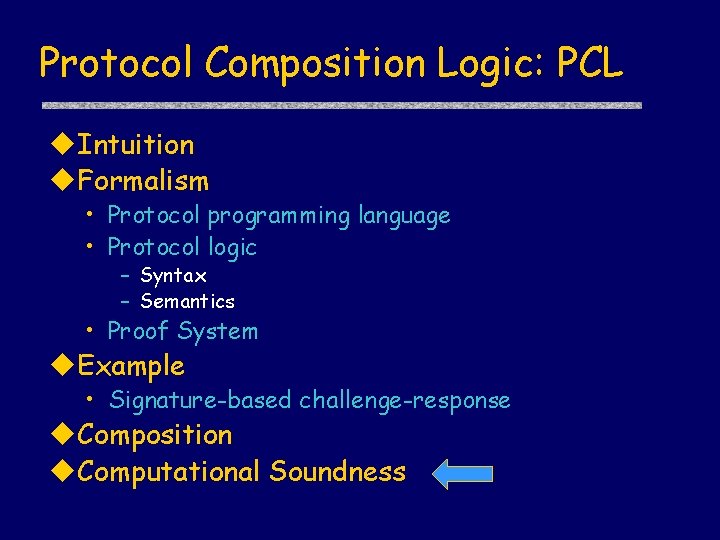 Protocol Composition Logic: PCL

◆Intuition
◆Formalism
• Protocol programming language
• Protocol logic
– Syntax
– Semantics
• Proof System
◆Example
• Signature-based challenge-response
◆Composition
◆Computational Soundness